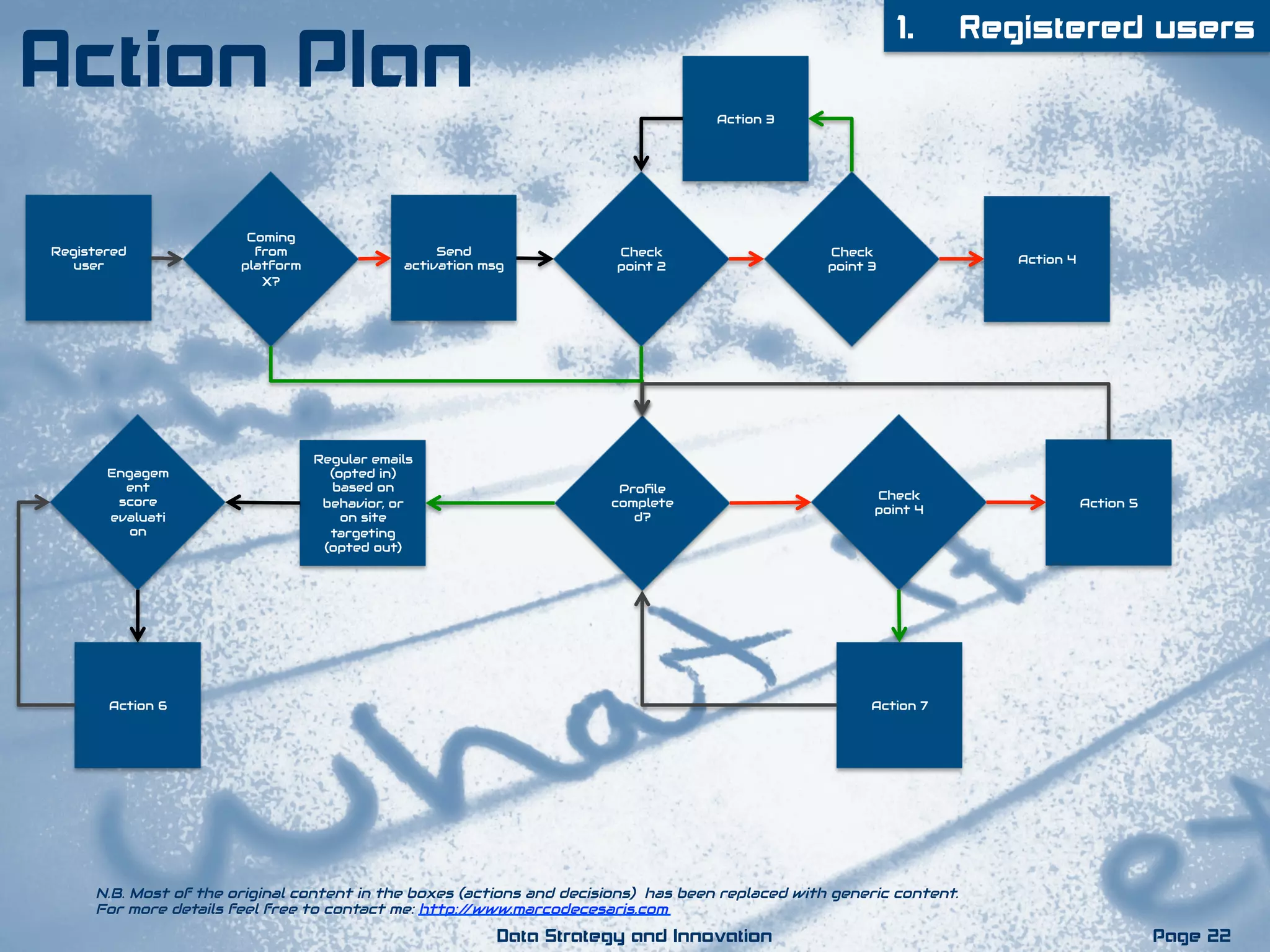 Action Plan

1. Registered users

Action 3

Registered user

Coming from platform X?

Send activation msg

Check point 2

Check point 3

Action 4

Engagement score evaluation

Regular emails (opted in) based on behavior, or on site targeting (opted out)

Profile completed?

Check point 4

Action 5

Action 6

Action 7

N.B. Most of the original content in the boxes (actions and decisions) has been replaced with generic content. For more details feel free to contact me: http://www.marcodecesaris.com

Data Strategy and Innovation

Page 22